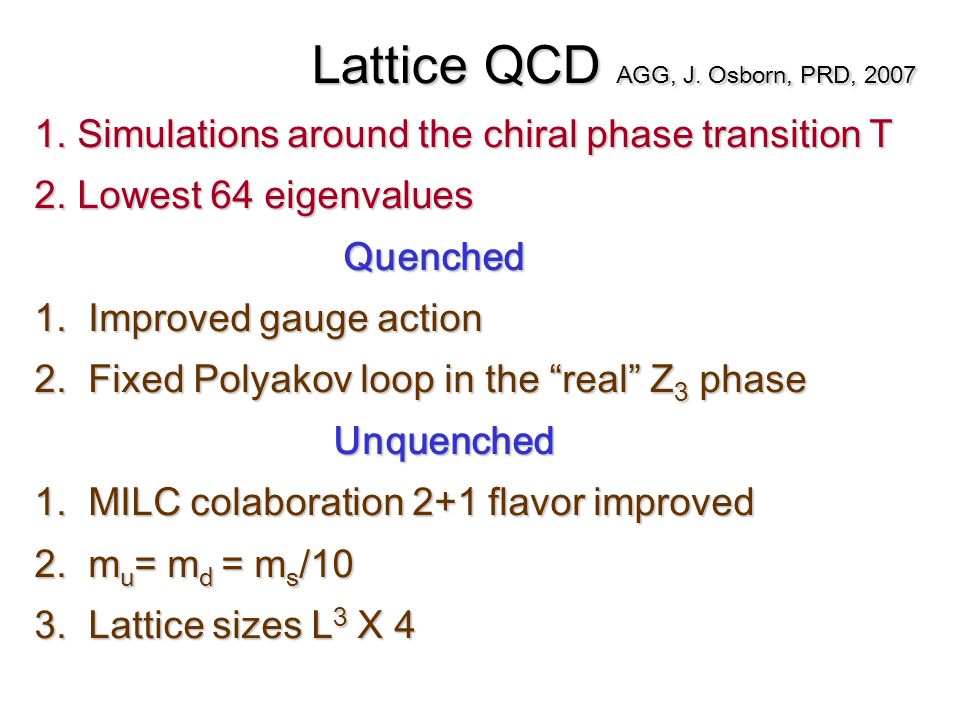 Lattice QCD AGG, J. Osborn, PRD, 2007

1. Simulations around the chiral phase transition T

2. Lowest 64 eigenvalues

Quenched

1. Improved gauge action

2. Fixed Polyakov loop in the “real” $Z_3$ phase

Unquenched

1. MILC colaboration 2+1 flavor improved

2. $m_u = m_d = m_s/10$

3. Lattice sizes $L^3$ X 4